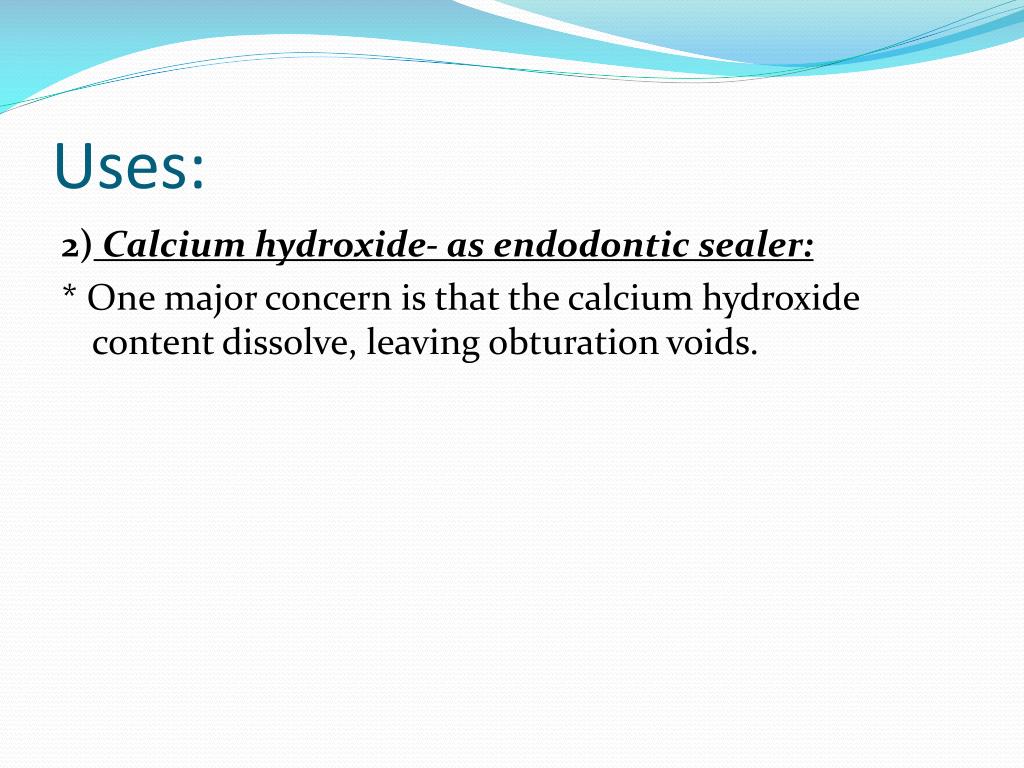 Uses:

2) Calcium hydroxide- as endodontic sealer:

* One major concern is that the calcium hydroxide content dissolve, leaving obturation voids.